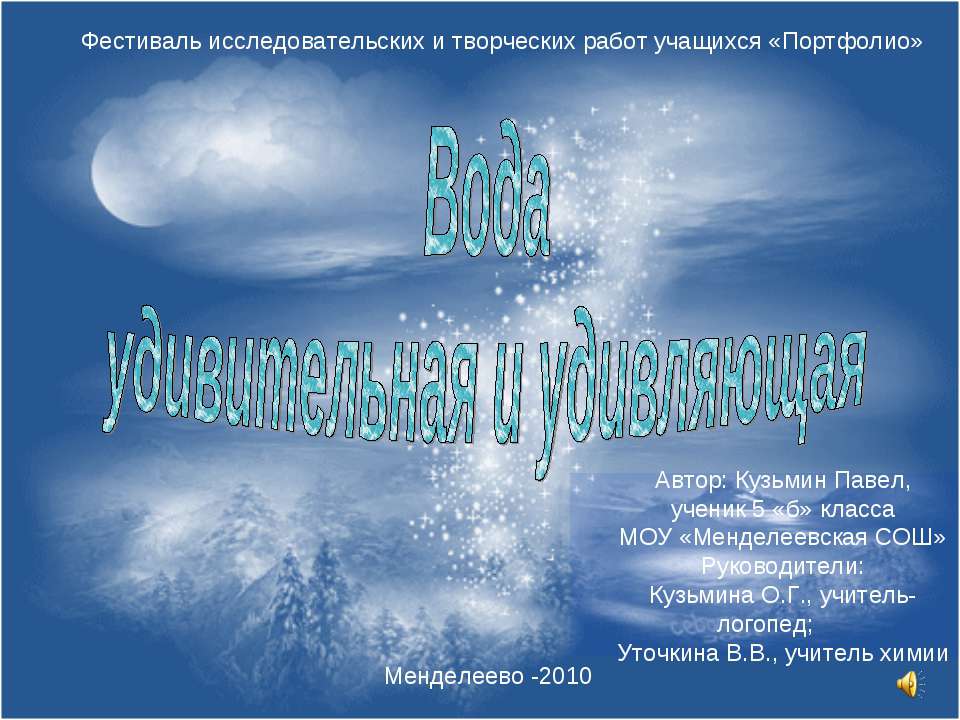 Фестиваль исследовательских и творческих работ учащихся «Портфолио»

Вода
удивительная и удивляющая

Автор: Кузьмин Павел, ученик 5 «б» класса МОУ «Менделеевская СОШ»
Руководители:
Кузьмина О.Г., учитель-логопед;
Уточкина В.В., учитель химии

Менделеево -2010